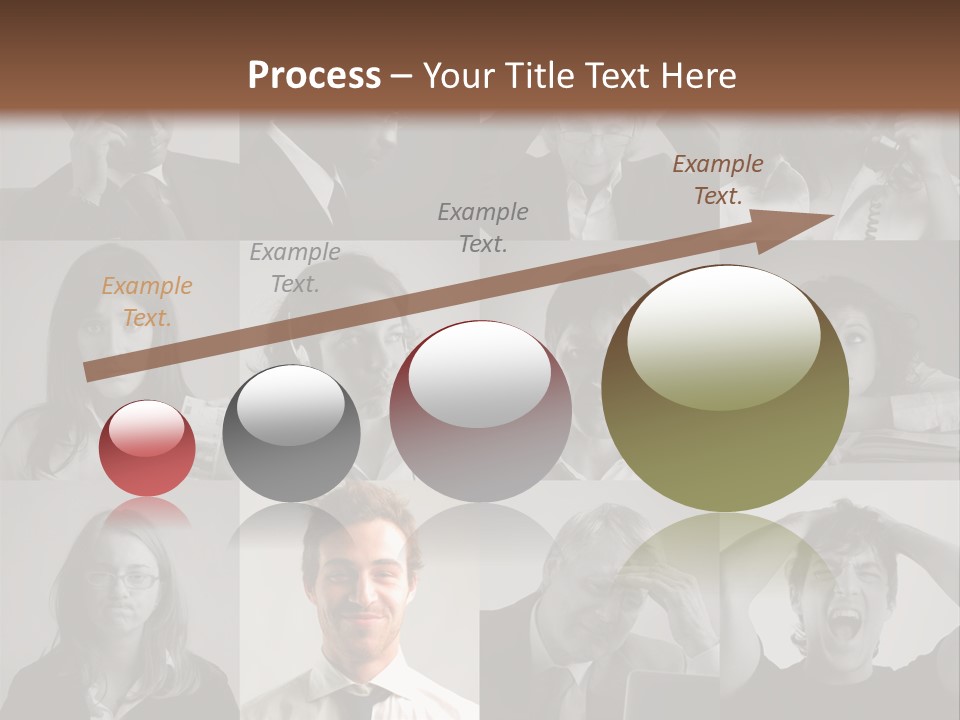 Process – Your Title Text Here

Example Text.

Example Text.

Example Text.

Example Text.